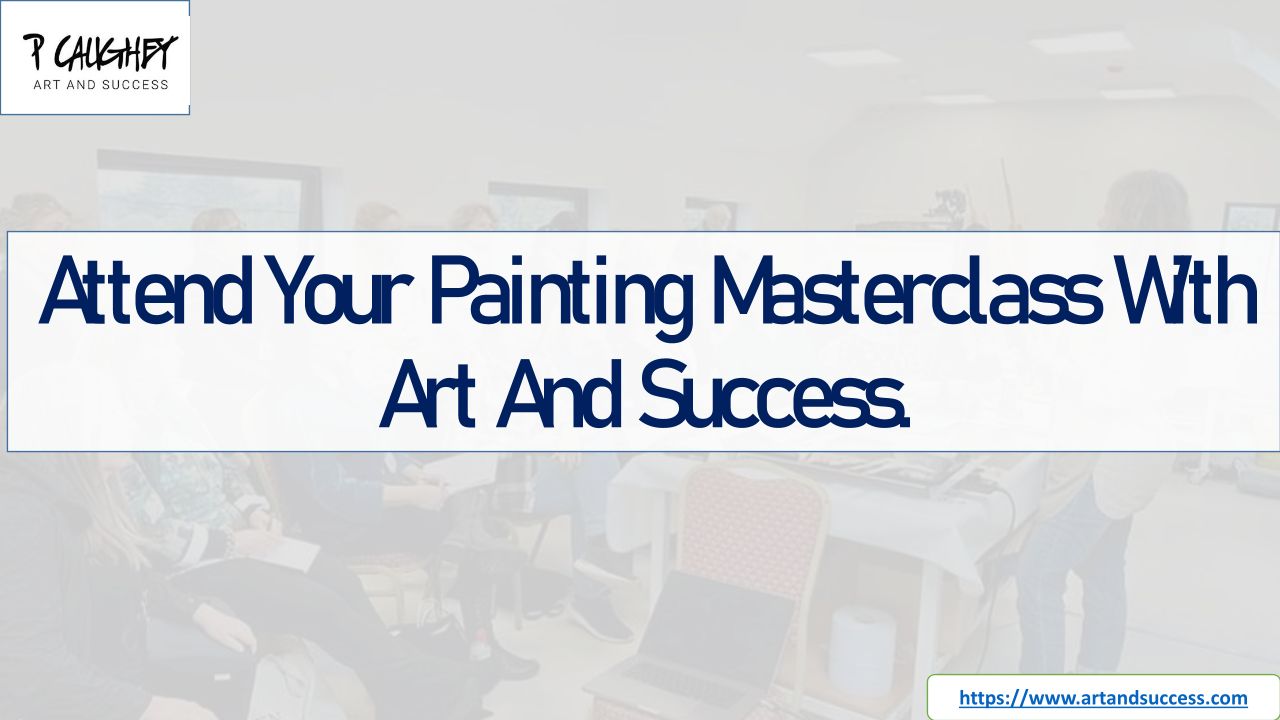 P CAUGHEY
ART AND SUCCESS

Attend Your Painting Masterclass With Art And Success.

https://www.artandsuccess.com